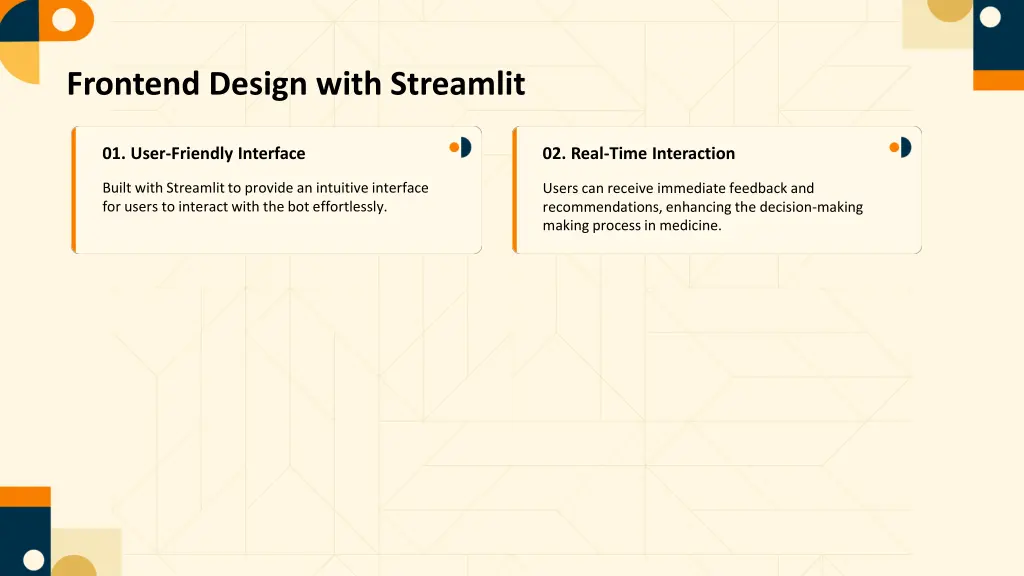 Frontend Design with Streamlit

01. User-Friendly Interface

Built with Streamlit to provide an intuitive interface for users to interact with the bot effortlessly.

02. Real-Time Interaction

Users can receive immediate feedback and recommendations, enhancing the decision-making making process in medicine.